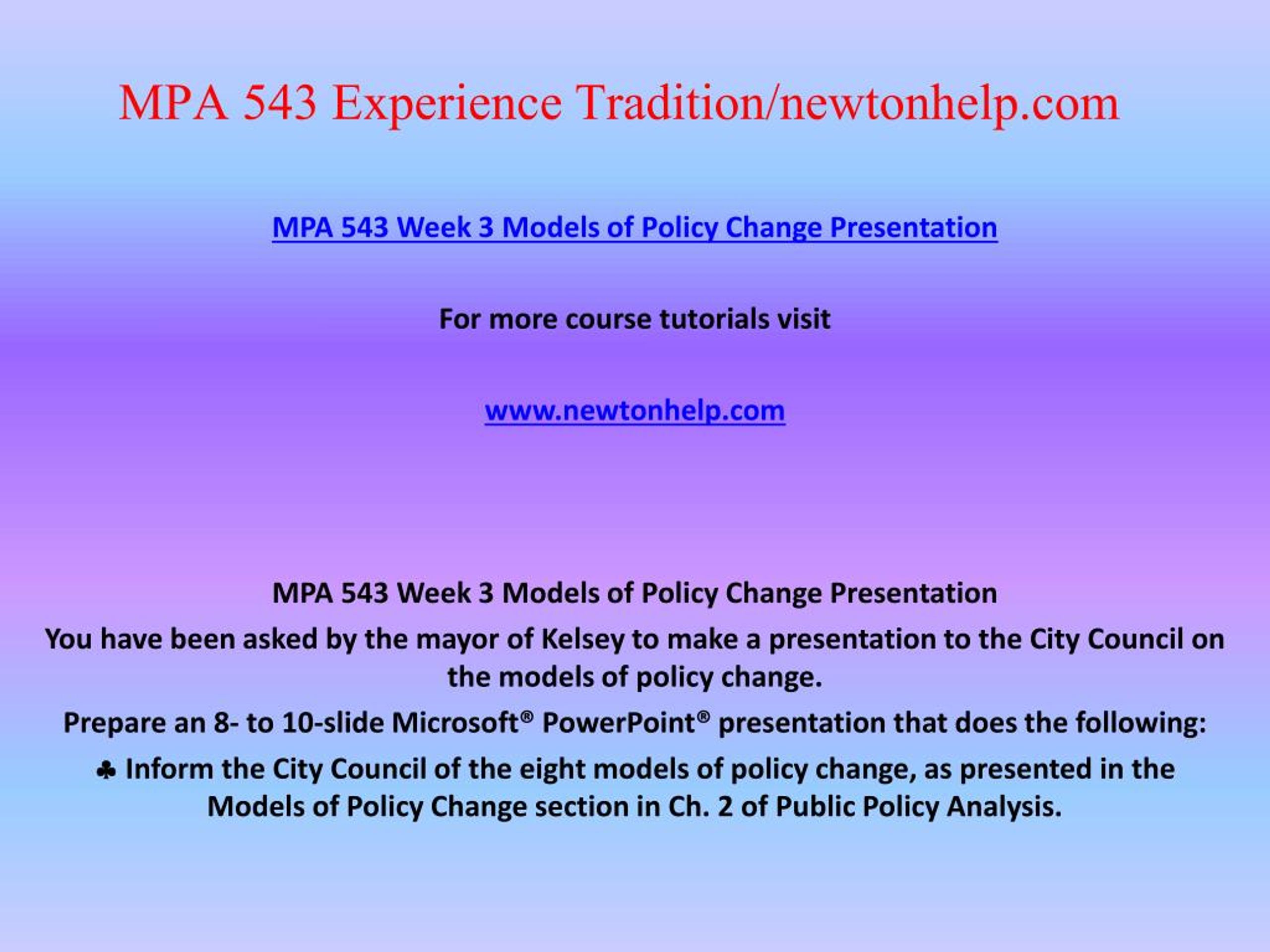 MPA 543 Experience Tradition/newtonhelp.com

MPA 543 Week 3 Models of Policy Change Presentation

For more course tutorials visit

www.newtonhelp.com

MPA 543 Week 3 Models of Policy Change Presentation

You have been asked by the mayor of Kelsey to make a presentation to the City Council on the models of policy change.

Prepare an 8- to 10-slide Microsoft® PowerPoint® presentation that does the following:

♣ Inform the City Council of the eight models of policy change, as presented in the Models of Policy Change section in Ch. 2 of Public Policy Analysis.